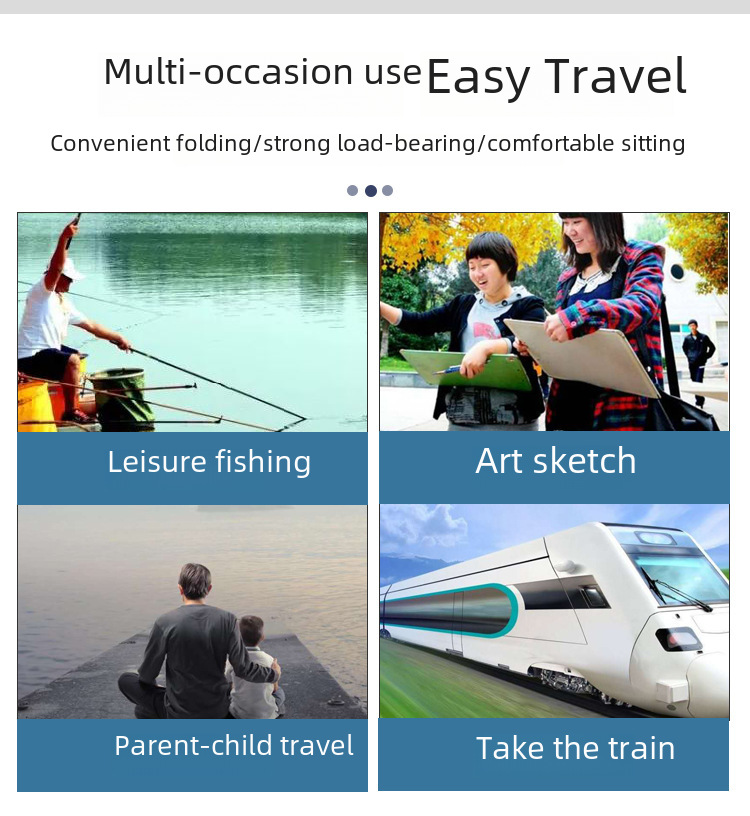 Multi-occasion use Easy Travel

Convenient folding/strong load-bearing/comfortable sitting

Leisure fishing

Art sketch

Parent-child travel

Take the train